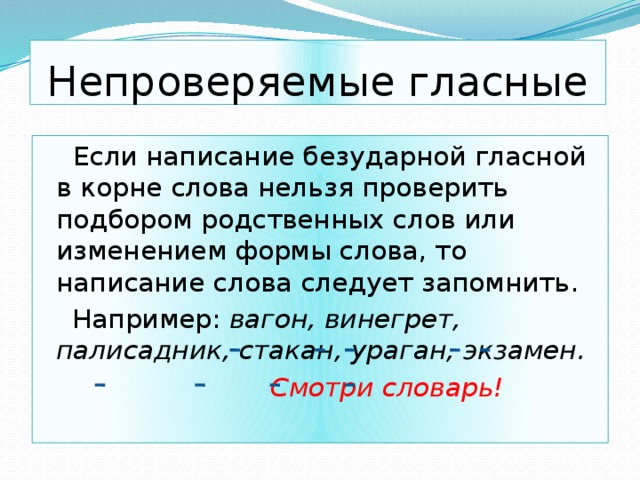 Непроверяемые гласные

Если написание безударной гласной в корне слова нельзя проверить подбором родственных слов или изменением формы слова, то написание слова следует запомнить.

Например: вагон, винегрет, палисадник, стакан, ураган, экзамен.

Смотри словарь!